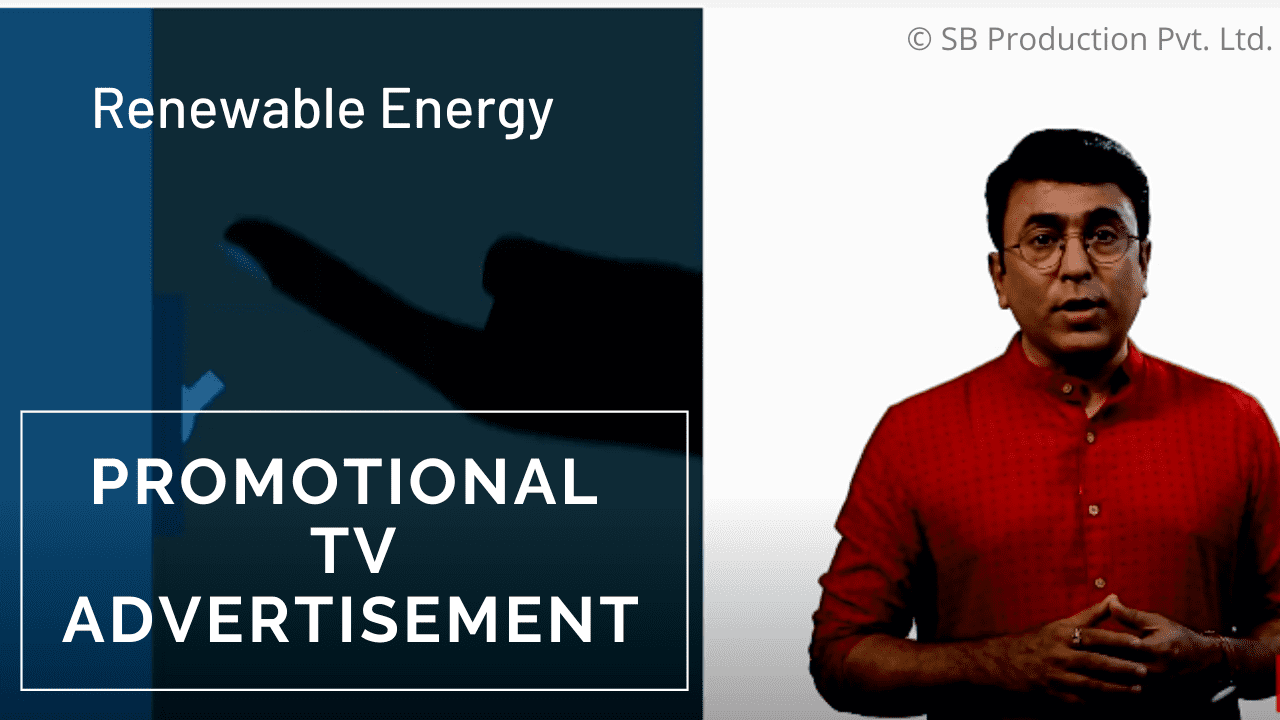 © SB Production Pvt. Ltd.

Renewable Energy

PROMOTIONAL TV ADVERTISEMENT